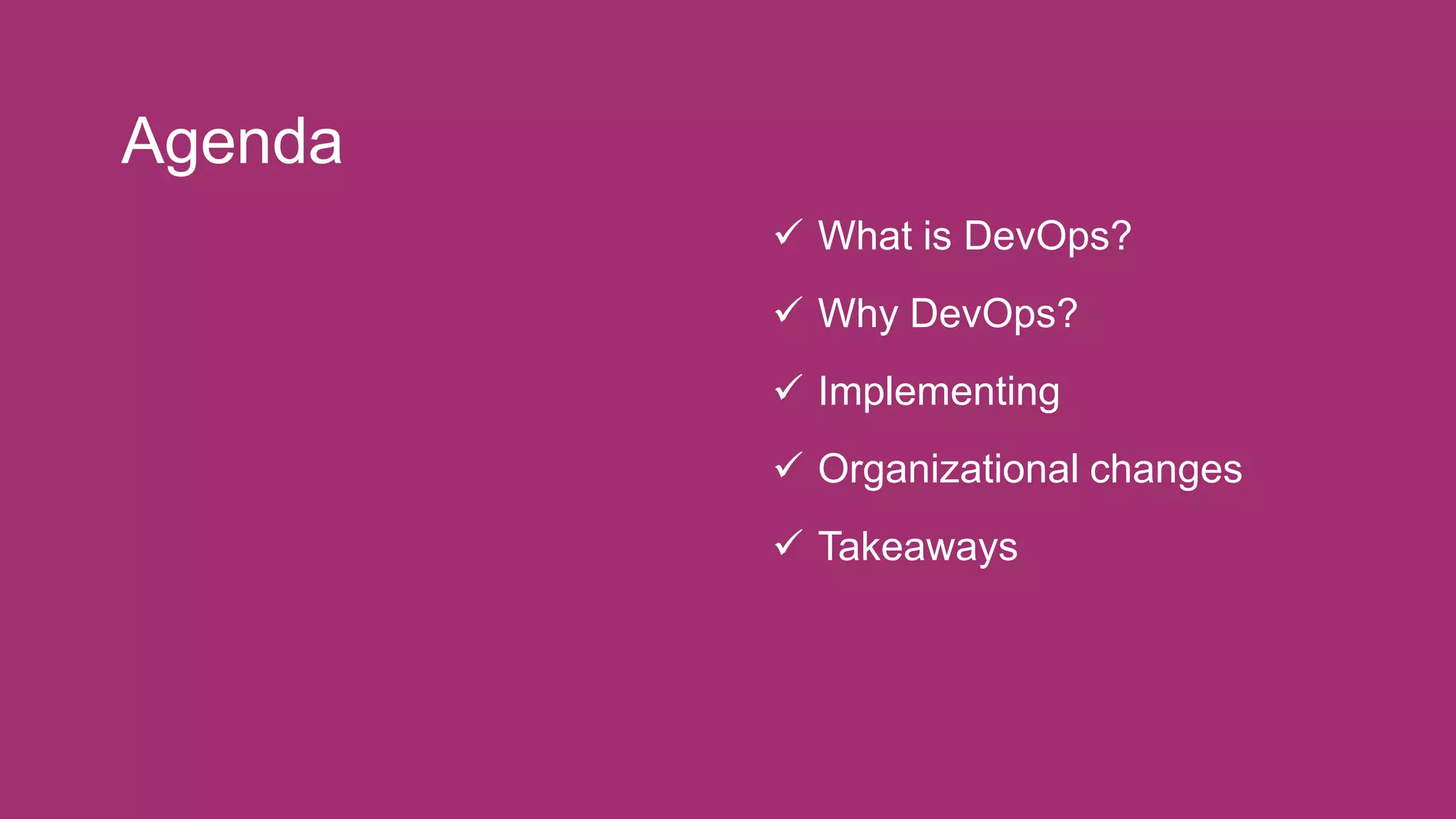 Agenda

✓ What is DevOps?
✓ Why DevOps?
✓ Implementing
✓ Organizational changes
✓ Takeaways